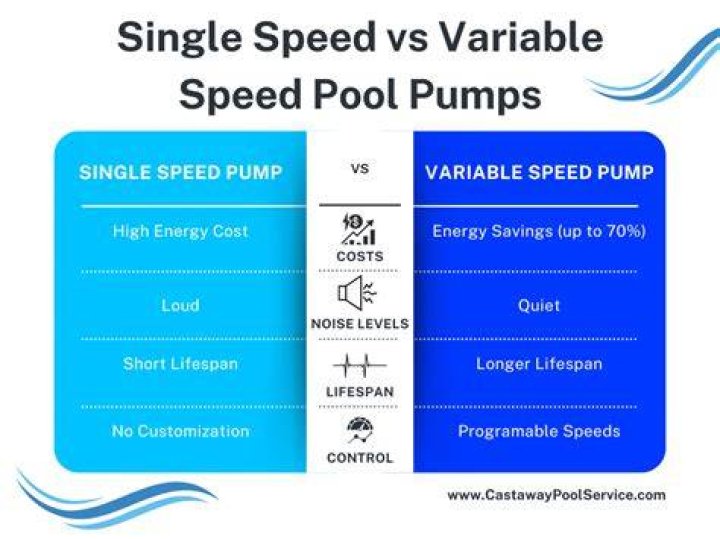 Single Speed vs Variable Speed Pool Pumps

| SINGLE SPEED PUMP | VS | VARIABLE SPEED PUMP |
|---|---|---|
| High Energy Cost | COSTS | Energy Savings (up to 70%) |
| Loud | NOISE LEVELS | Quiet |
| Short Lifespan | LIFESPAN | Longer Lifespan |
| No Customization | CONTROL | Programable Speeds |

www.CastawayPoolService.com